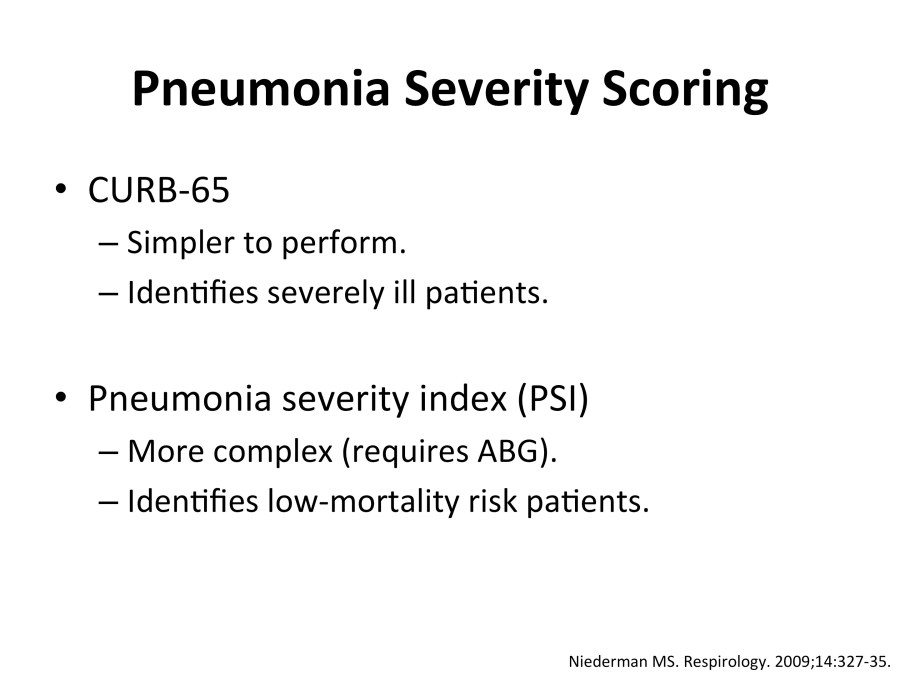 Pneumonia Severity Scoring

• CURB-65
– Simpler to perform.
– Identifies severely ill patients.

• Pneumonia severity index (PSI)
– More complex (requires ABG).
– Identifies low-mortality risk patients.

Niederman MS. Respirology. 2009;14:327-35.